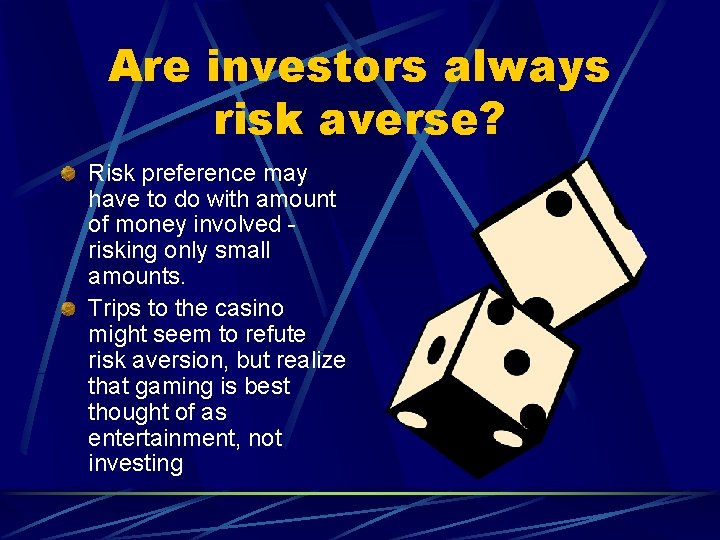 Are investors always risk averse?

Risk preference may have to do with amount of money involved - risking only small amounts.

Trips to the casino might seem to refute risk aversion, but realize that gaming is best thought of as entertainment, not investing